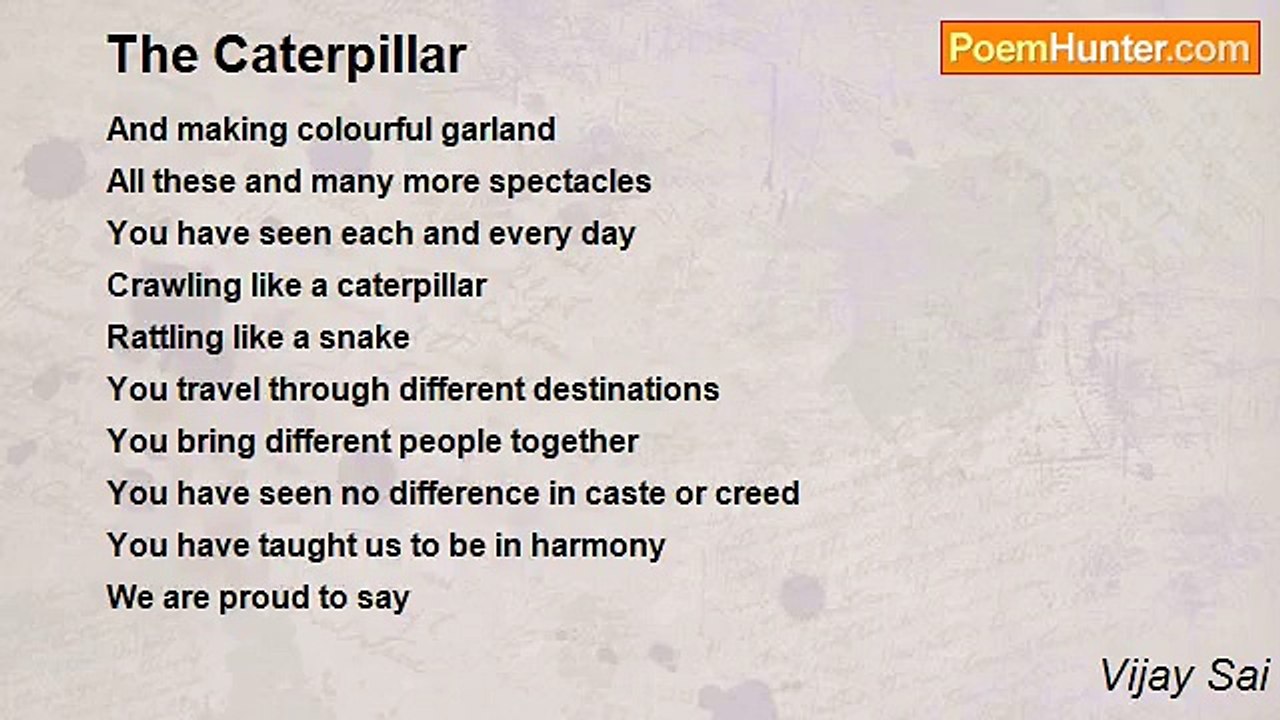 The Caterpillar

PoemHunter.com

And making colourful garland
All these and many more spectacles
You have seen each and every day
Crawling like a caterpillar
Rattling like a snake
You travel through different destinations
You bring different people together
You have seen no difference in caste or creed
You have taught us to be in harmony
We are proud to say

Vijay Sai